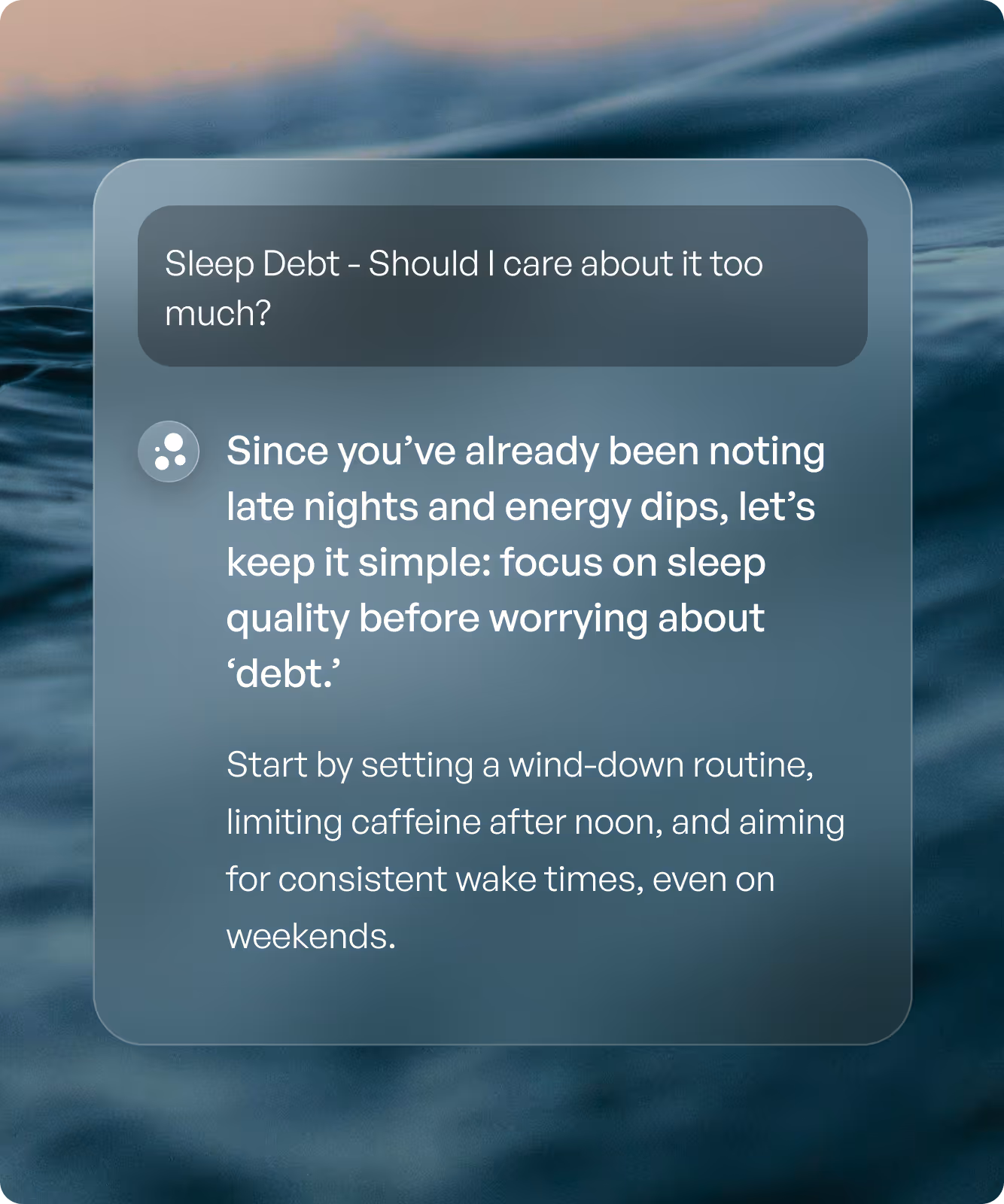 Sleep Debt - Should I care about it too much?

Since you’ve already been noting late nights and energy dips, let’s keep it simple: focus on sleep quality before worrying about ‘debt.’

Start by setting a wind-down routine, limiting caffeine after noon, and aiming for consistent wake times, even on weekends.